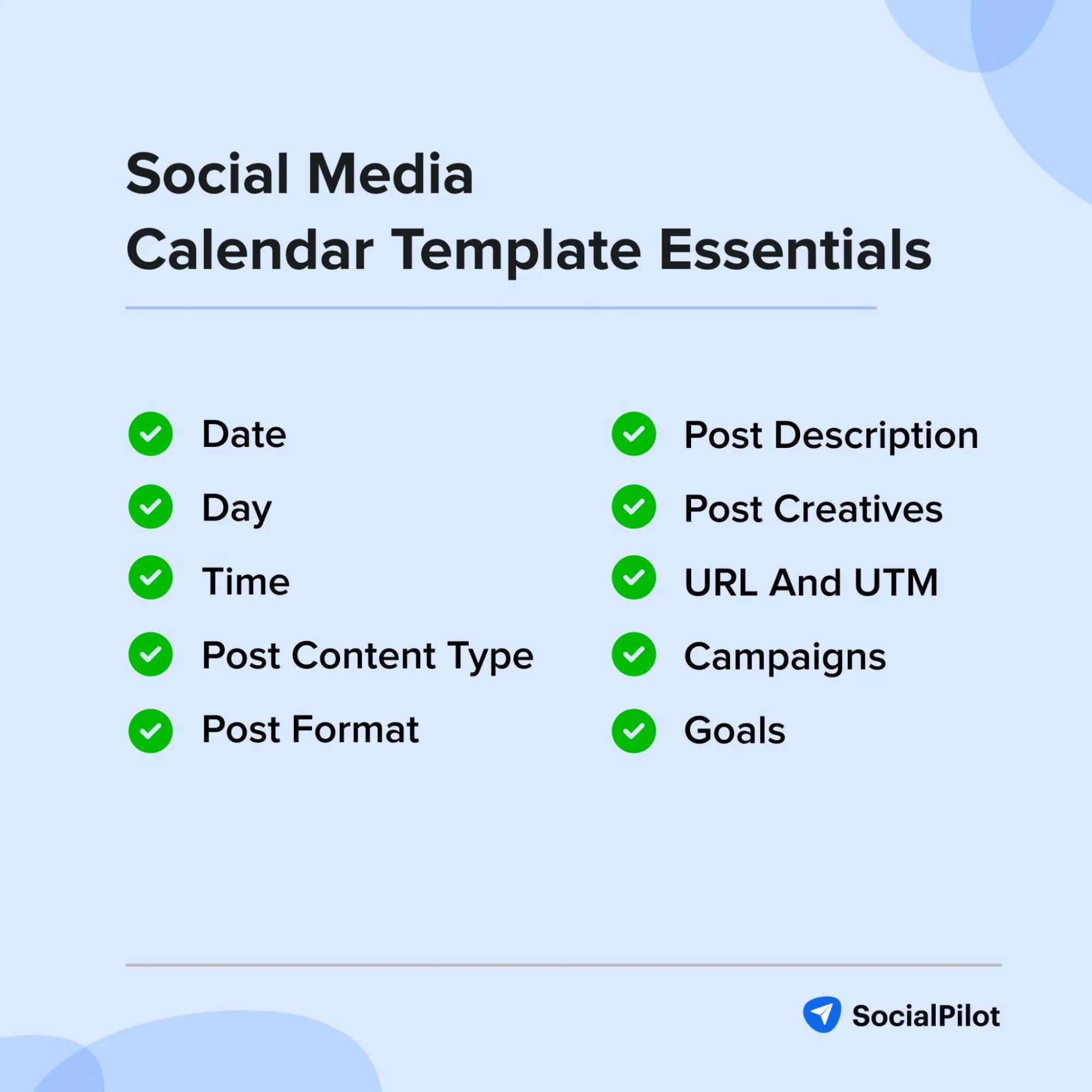 Social Media
Calendar Template Essentials

Date

Day

Time

Post Content Type

Post Format

Post Description

Post Creatives

URL And UTM

Campaigns

Goals

SocialPilot